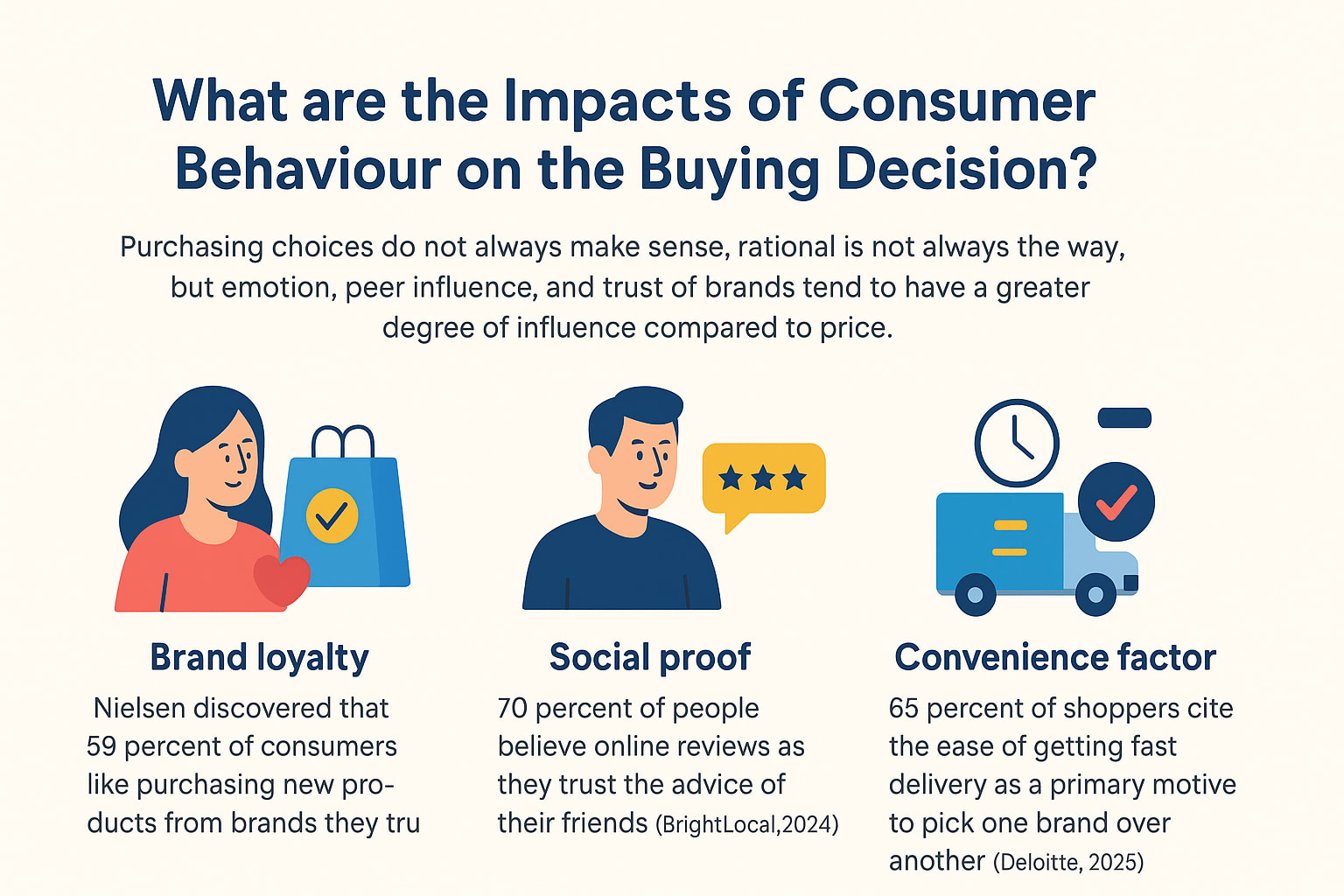 What are the Impacts of Consumer Behaviour on the Buying Decision?

Purchasing choices do not always make sense, rational is not always the way, but emotion, peer influence, and trust of brands tend to have a greater degree of influence compared to price.

Brand loyalty

Nielsen discovered that 59 percent of consumers like purchasing new products from brands they tru

Social proof

70 percent of people believe online reviews as they trust the advice of their friends (BrightLocal,2024)

Convenience factor

65 percent of shoppers cite the ease of getting fast delivery as a primary motive to pick one brand over another (Deloitte, 2025)